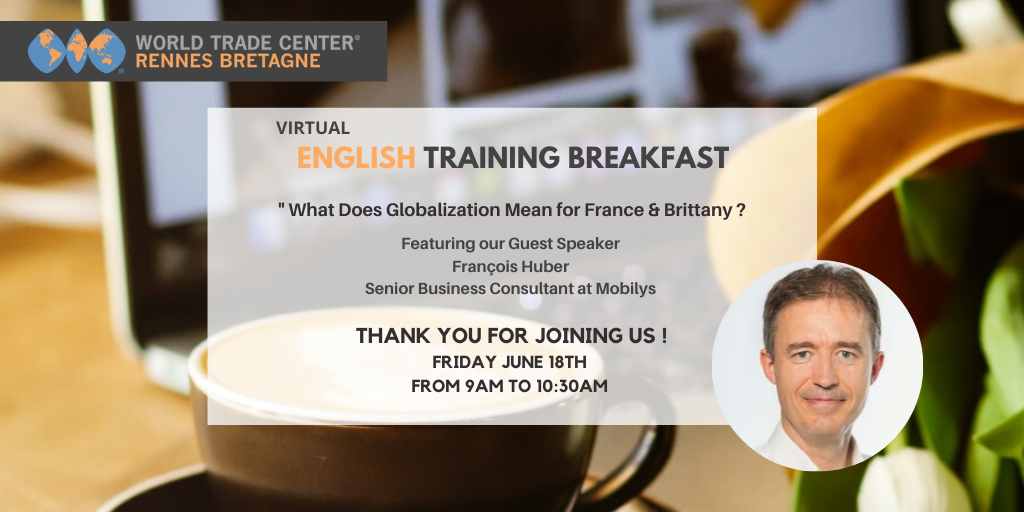 WORLD TRADE CENTER®
RENNES BRETAGNE

VIRTUAL
ENGLISH TRAINING BREAKFAST

" What Does Globalization Mean for France & Brittany ?

Featuring our Guest Speaker
François Huber
Senior Business Consultant at Mobilys

THANK YOU FOR JOINING US !
FRIDAY JUNE 18TH
FROM 9AM TO 10:30AM